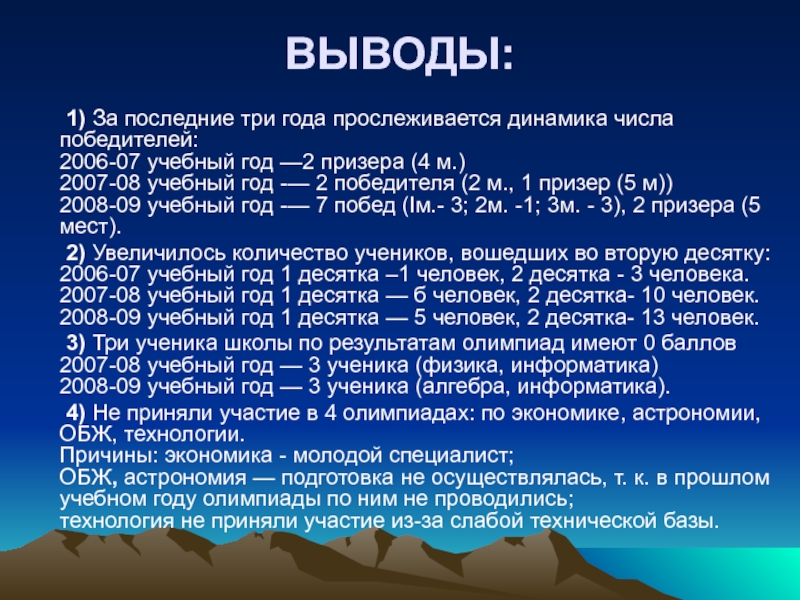 ВЫВОДЫ:

1) За последние три года прослеживается динамика числа победителей:
2006-07 учебный год —2 призера (4 м.)
2007-08 учебный год -— 2 победителя (2 м., 1 призер (5 м))
2008-09 учебный год -— 7 побед (Iм.- 3; 2м. -1; 3м. - 3), 2 призера (5 мест).

2) Увеличилось количество учеников, вошедших во вторую десятку:
2006-07 учебный год 1 десятка –1 человек, 2 десятка - 3 человека.
2007-08 учебный год 1 десятка — б человек, 2 десятка- 10 человек.
2008-09 учебный год 1 десятка — 5 человек, 2 десятка- 13 человек.

3) Три ученика школы по результатам олимпиад имеют 0 баллов
2007-08 учебный год — 3 ученика (физика, информатика)
2008-09 учебный год — 3 ученика (алгебра, информатика).

4) Не приняли участие в 4 олимпиадах: по экономике, астрономии, ОБЖ, технологии.
Причины: экономика - молодой специалист;
ОБЖ, астрономия — подготовка не осуществлялась, т. к. в прошлом учебном году олимпиады по ним не проводились;
технология не приняли участие из-за слабой технической базы.